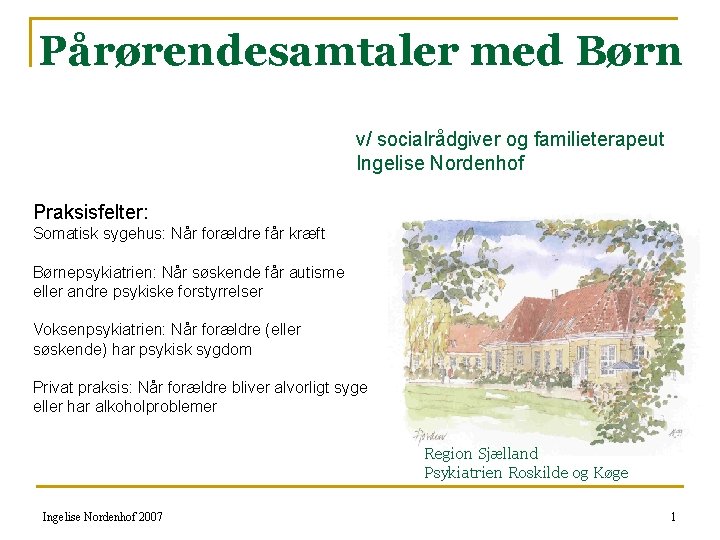 Pårørendesamtaler med Børn

v/ socialrådgiver og familieterapeut
Ingelise Nordenhof

Praksisfelter:
Somatisk sygehus: Når forældre får kræft

Børnepsykiatrien: Når søskende får autisme eller andre psykiske forstyrrelser

Voksenpsykiatrien: Når forældre (eller søskende) har psykisk sygdom

Privat praksis: Når forældre bliver alvorligt syge eller har alkoholproblemer

Region Sjælland
Psykiatrien Roskilde og Køge

Ingelise Nordenhof 2007

1